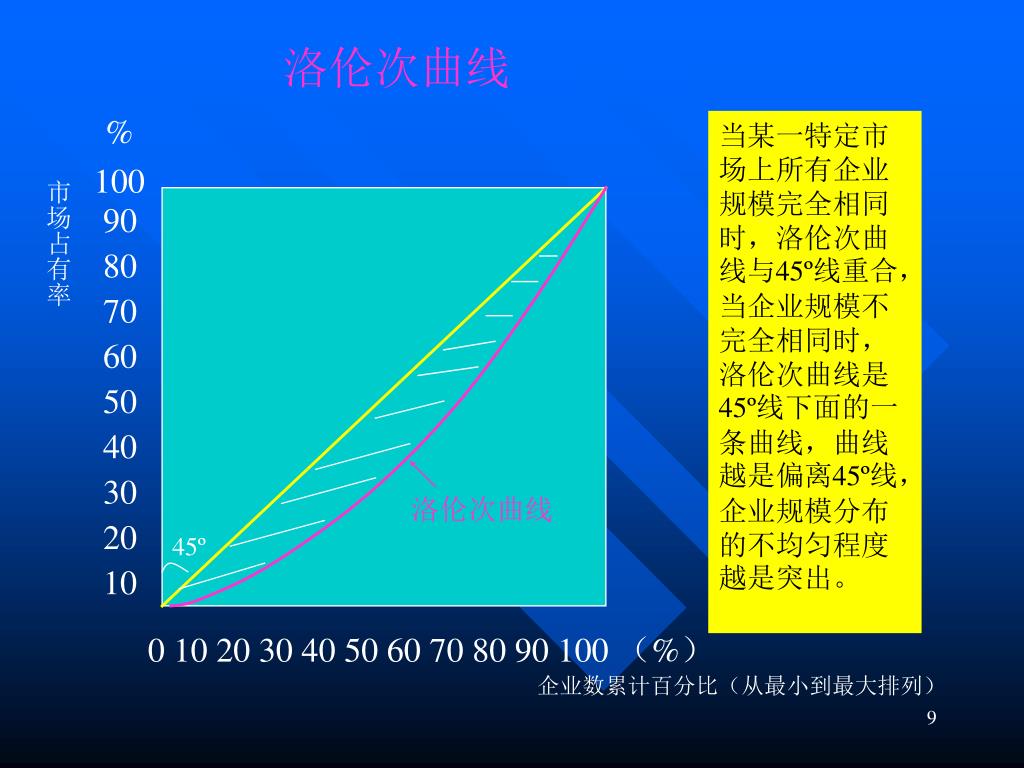 洛伦次曲线

%

市场占有率

100
90
80
70
60
50
40
30
20
10

45º

洛伦次曲线

0 10 20 30 40 50 60 70 80 90 100 （%）

企业数累计百分比（从最小到最大排列）

当某一特定市场上所有企业规模完全相同时，洛伦次曲线与45º线重合，当企业规模不完全相同时，洛伦次曲线是45º线下面的一条曲线，曲线越是偏离45º线，企业规模分布的不均匀程度越是突出。

9